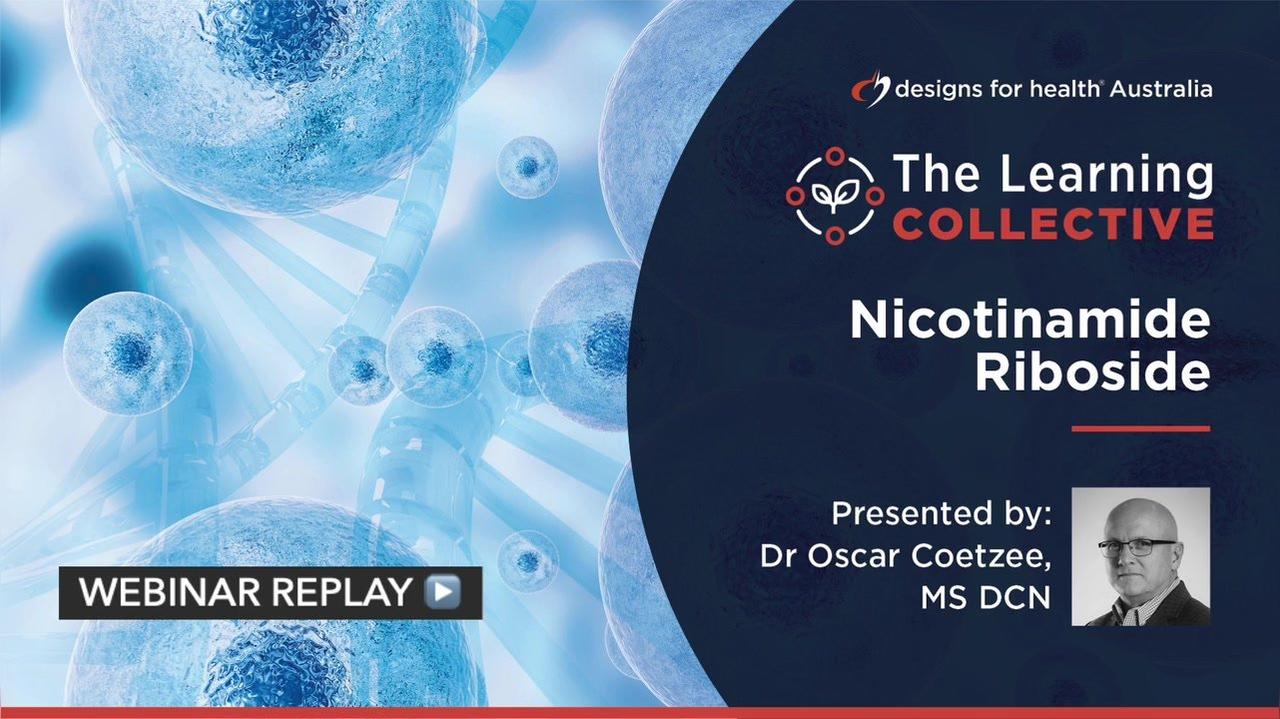 designs for health® Australia

The Learning
COLLECTIVE

Nicotinamide
Riboside

Presented by:
Dr Oscar Coetzee,
MS DCN

WEBINAR REPLAY